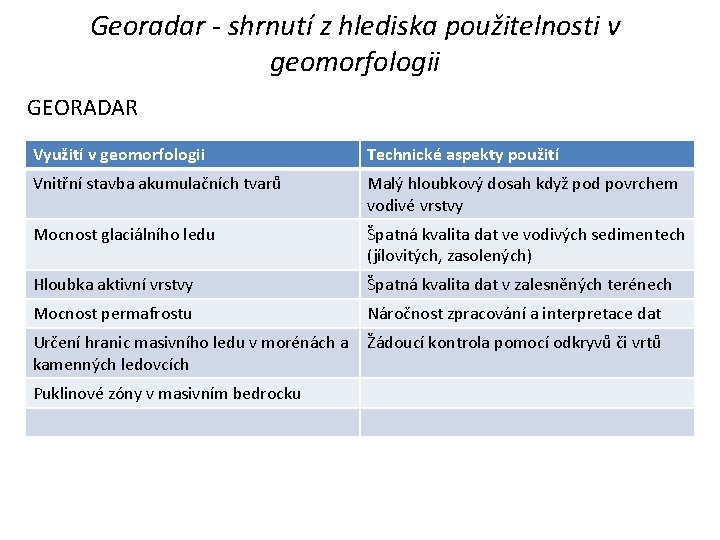 Georadar - shrnutí z hlediska použitelnosti v geomorfologii

GEORADAR

| Využití v geomorfologii | Technické aspekty použití |
|---|---|
| Vnitřní stavba akumulačních tvarů | Malý hloubkový dosah když pod povrchem vodivé vrstvy |
| Mocnost glaciálního ledu | Špatná kvalita dat ve vodivých sedimentech (jílovitých, zasolených) |
| Hloubka aktivní vrstvy | Špatná kvalita dat v zalesněných terénech |
| Mocnost permafrostu | Náročnost zpracování a interpretace dat |
| Určení hranic masivního ledu v morénách a kamenných ledovcích | Žádoucí kontrola pomocí odkryvů či vrtů |
| Puklinové zóny v masivním bedrocku | |
| | |